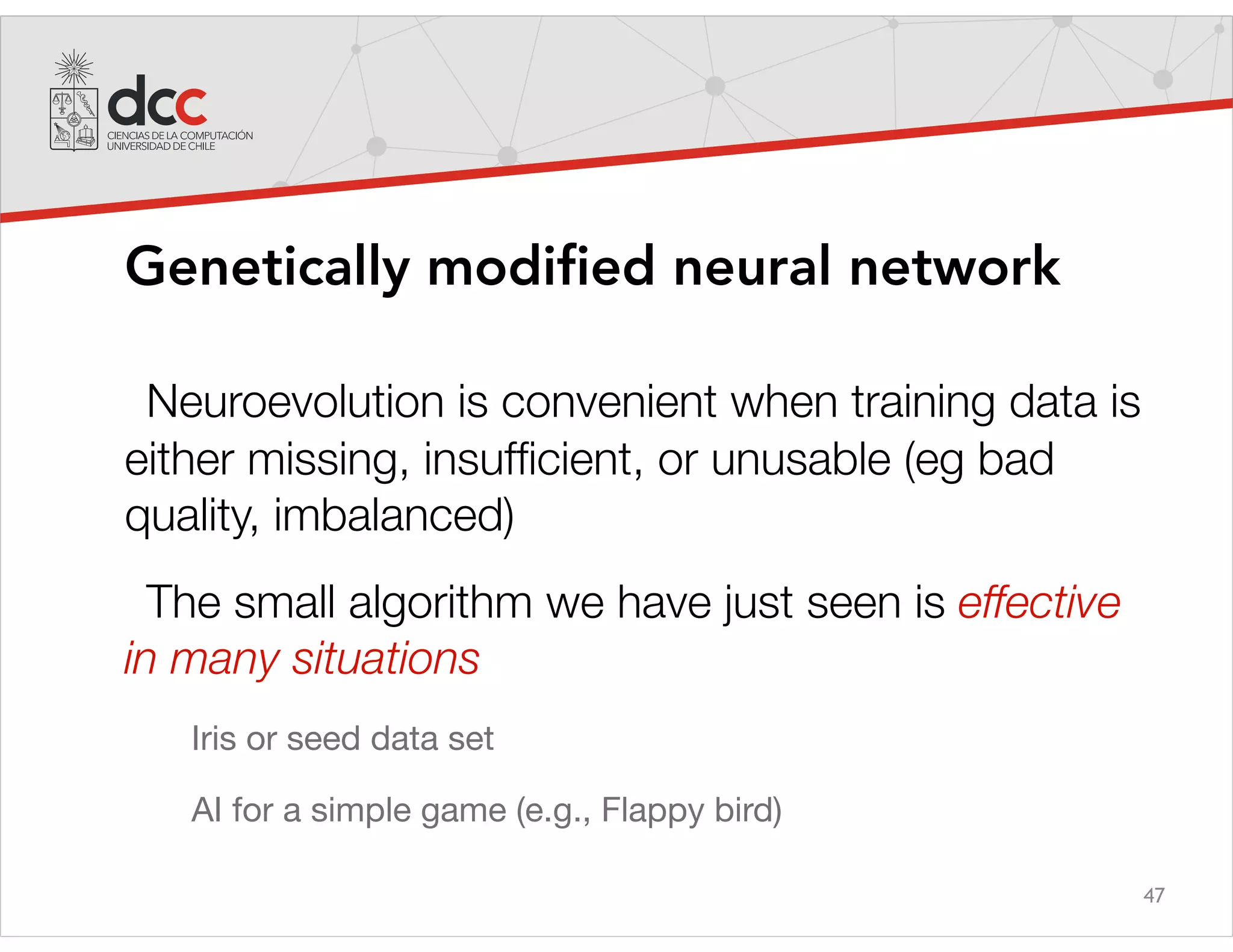 dcc
CIENCIAS DE LA COMPUTACIÓN
UNIVERSIDAD DE CHILE

Genetically modified neural network

Neuroevolution is convenient when training data is either missing, insufficient, or unusable (eg bad quality, imbalanced)

The small algorithm we have just seen is effective in many situations

Iris or seed data set

AI for a simple game (e.g., Flappy bird)

47